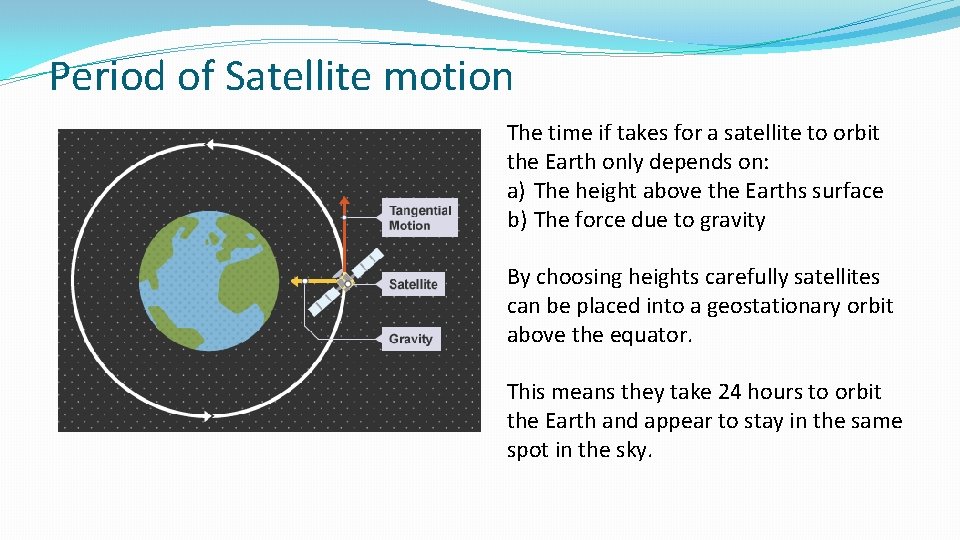 Period of Satellite motion

Tangential Motion

Satellite

Gravity

The time if takes for a satellite to orbit the Earth only depends on:
a) The height above the Earths surface
b) The force due to gravity

By choosing heights carefully satellites can be placed into a geostationary orbit above the equator.

This means they take 24 hours to orbit the Earth and appear to stay in the same spot in the sky.